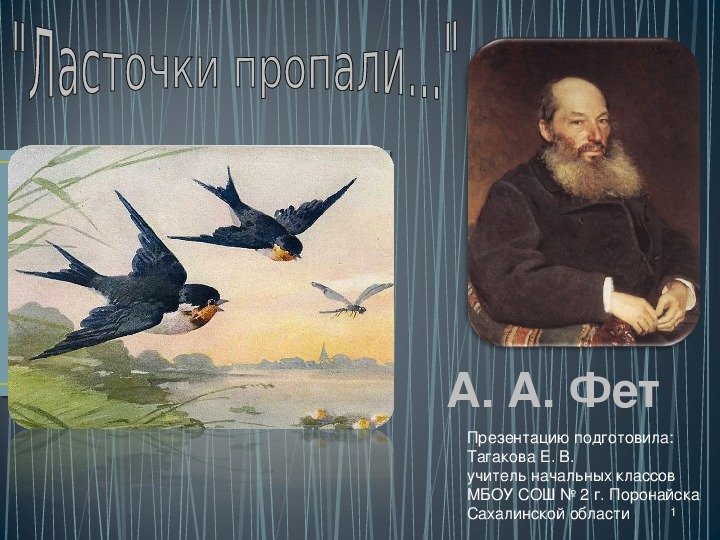 "Ласточки пропали..."

А. А. Фет

Презентацию подготовила:
Тагакова Е. В.
учитель начальных классов
МБОУ СОШ № 2 г. Поронайска
Сахалинской области

1